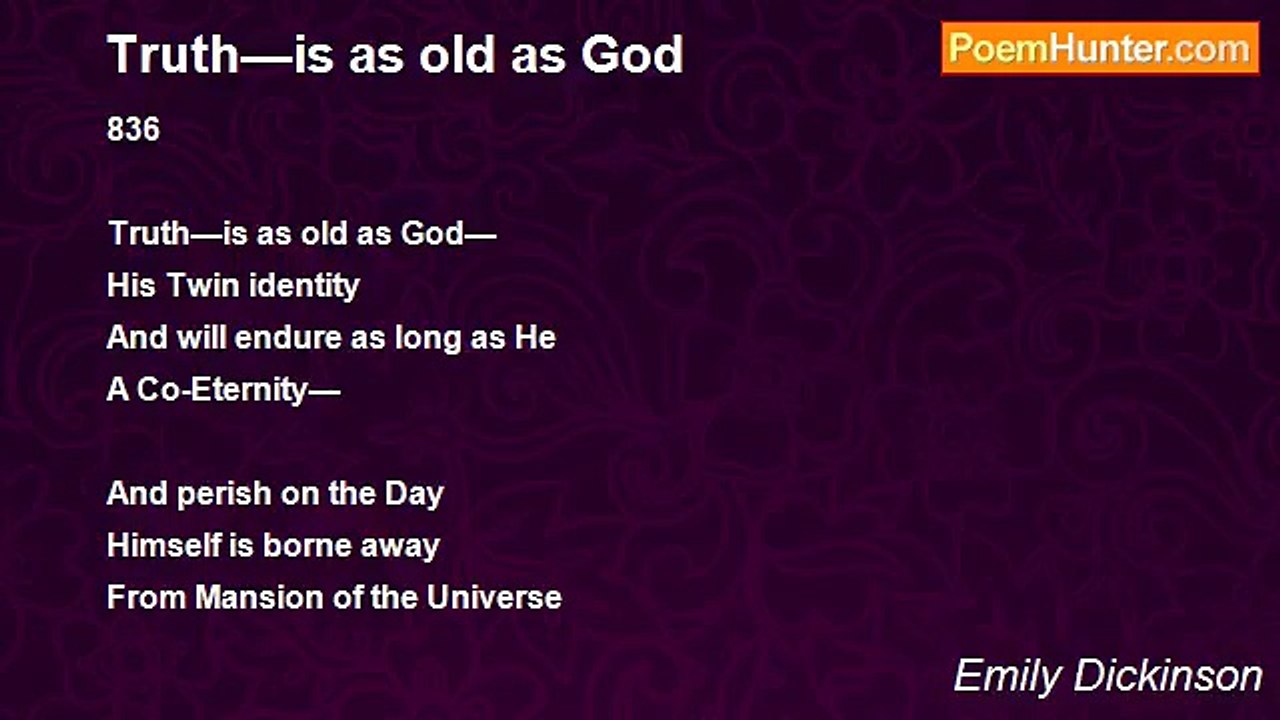 Truth—is as old as God

PoemHunter.com

836

Truth—is as old as God—
His Twin identity
And will endure as long as He
A Co-Eternity—

And perish on the Day
Himself is borne away
From Mansion of the Universe

Emily Dickinson